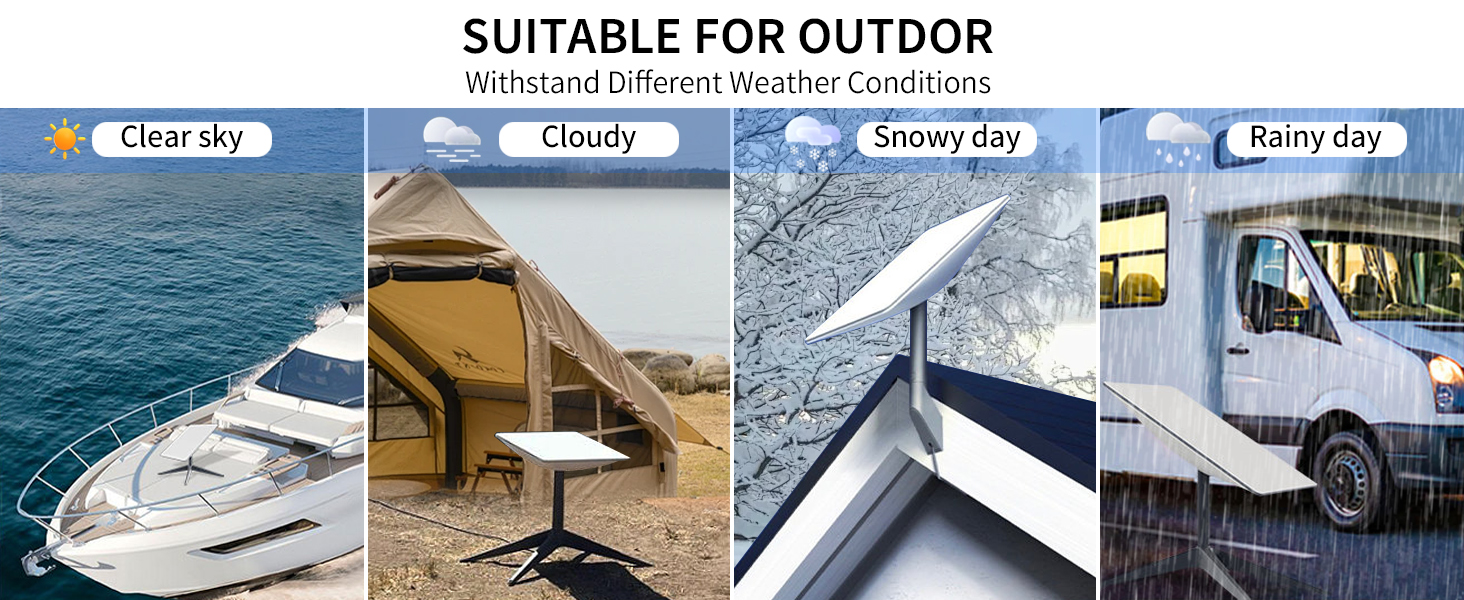 SUITABLE FOR OUTDOR
Withstand Different Weather Conditions

Clear sky

Cloudy

Snowy day

Rainy day